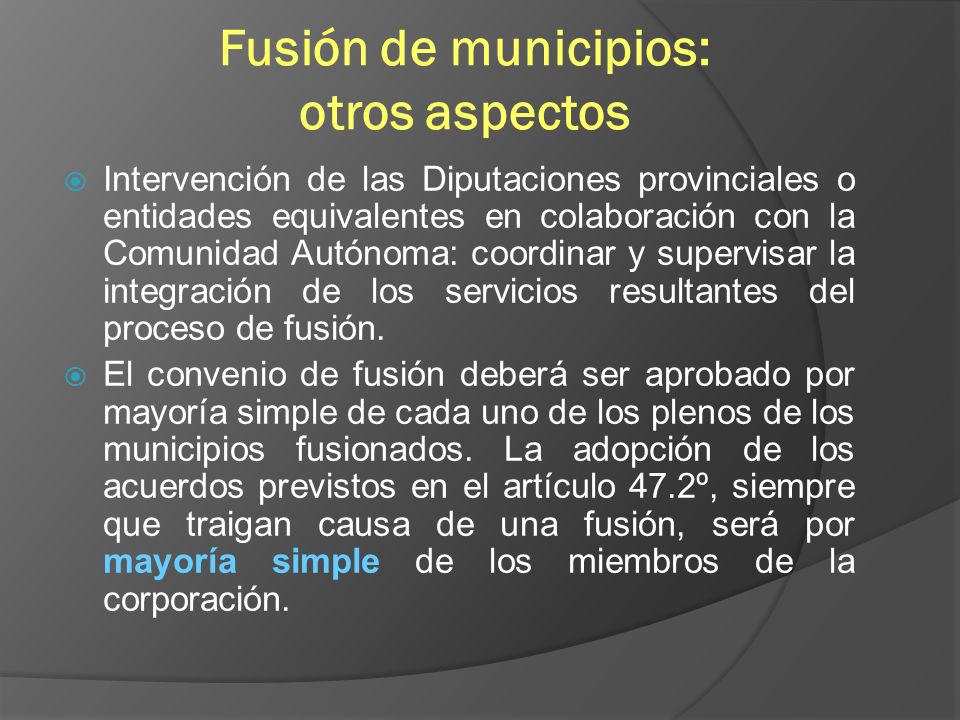 Fusión de municipios:
otros aspectos

Intervención de las Diputaciones provinciales o entidades equivalentes en colaboración con la Comunidad Autónoma: coordinar y supervisar la integración de los servicios resultantes del proceso de fusión.

El convenio de fusión deberá ser aprobado por mayoría simple de cada uno de los plenos de los municipios fusionados. La adopción de los acuerdos previstos en el artículo 47.2º, siempre que traigan causa de una fusión, será por mayoría simple de los miembros de la corporación.